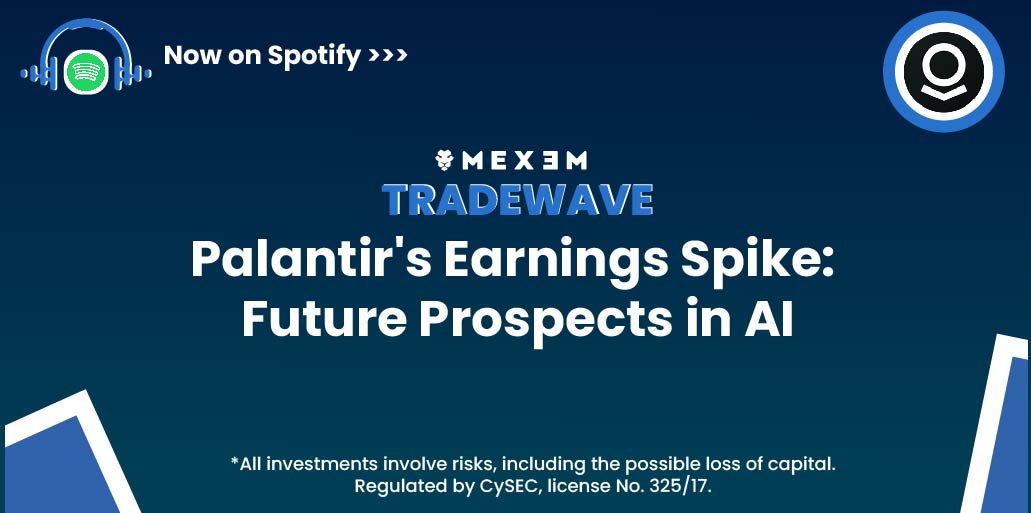 Now on Spotify >>>

MEXEM

TRADEWAVE

Palantir's Earnings Spike: Future Prospects in AI

*All investments involve risks, including the possible loss of capital. Regulated by CySEC, license No. 325/17.